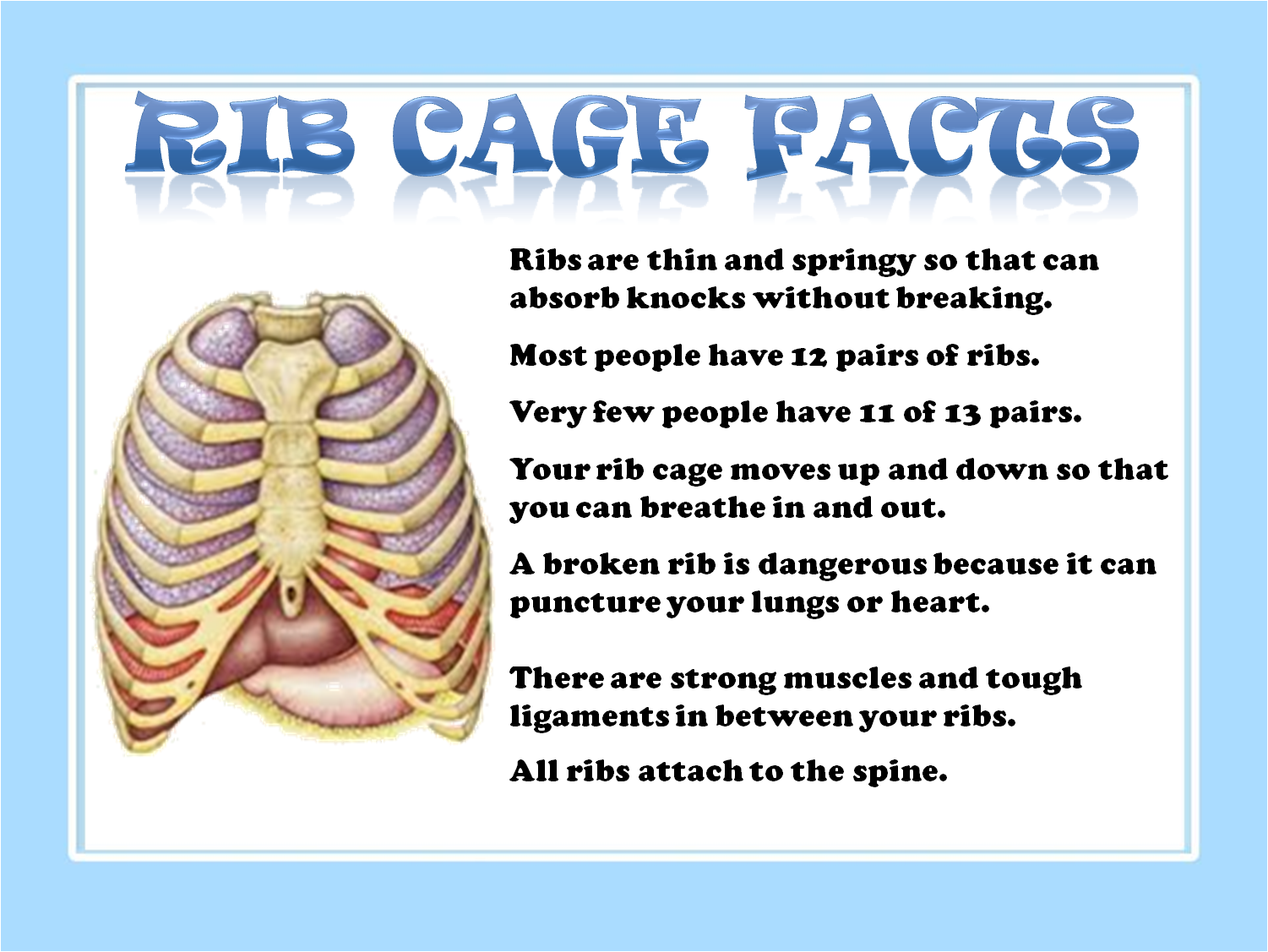 RIB CAGE FACTS

Ribs are thin and springy so that can absorb knocks without breaking.

Most people have 12 pairs of ribs.

Very few people have 11 of 13 pairs.

Your rib cage moves up and down so that you can breathe in and out.

A broken rib is dangerous because it can puncture your lungs or heart.

There are strong muscles and tough ligaments in between your ribs.

All ribs attach to the spine.